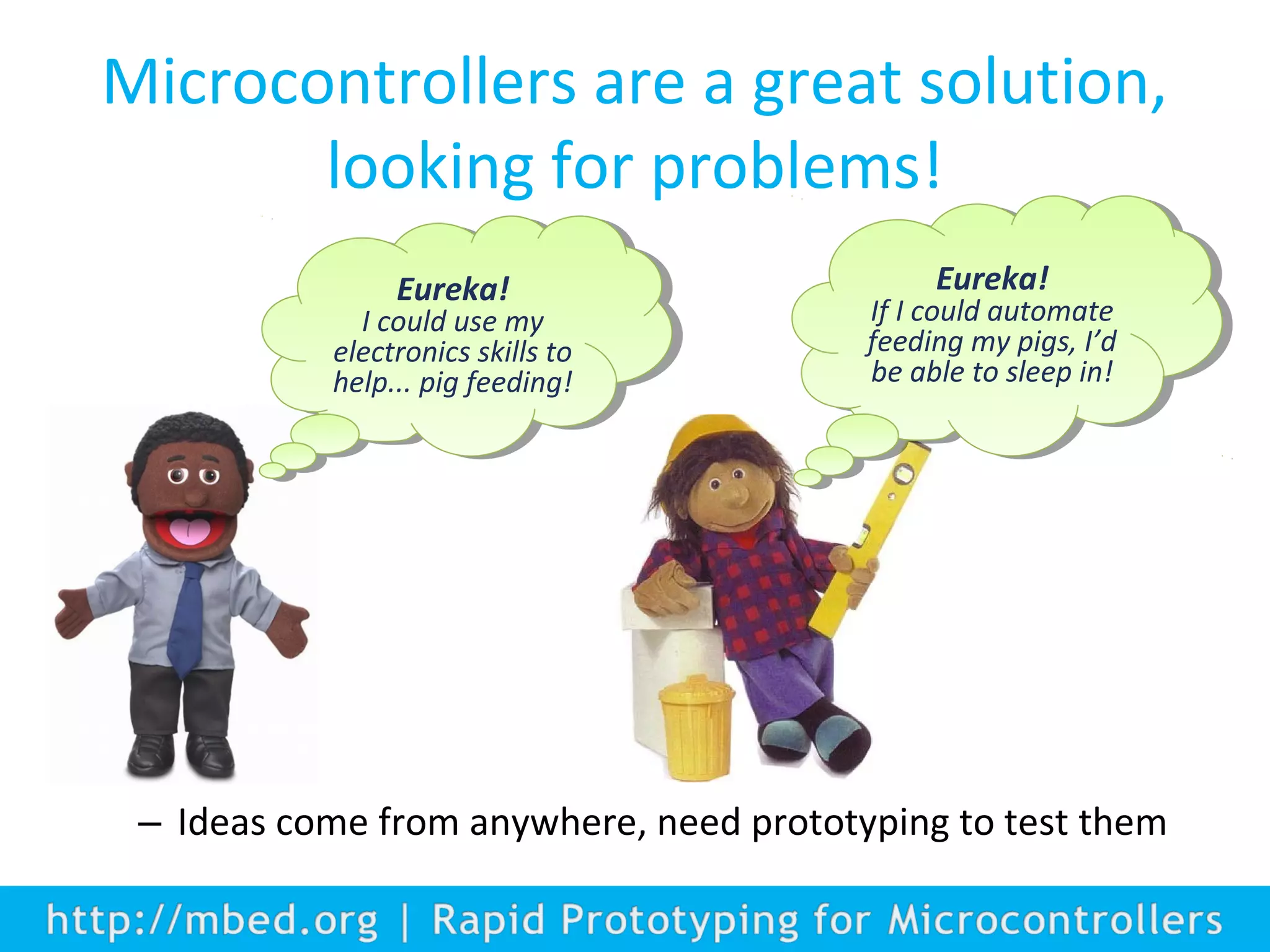 Microcontrollers are a great solution, looking for problems!

Eureka!
I could use my electronics skills to help... pig feeding!

Eureka!
If I could automate feeding my pigs, I'd be able to sleep in!

– Ideas come from anywhere, need prototyping to test them

http://mbed.org | Rapid Prototyping for Microcontrollers